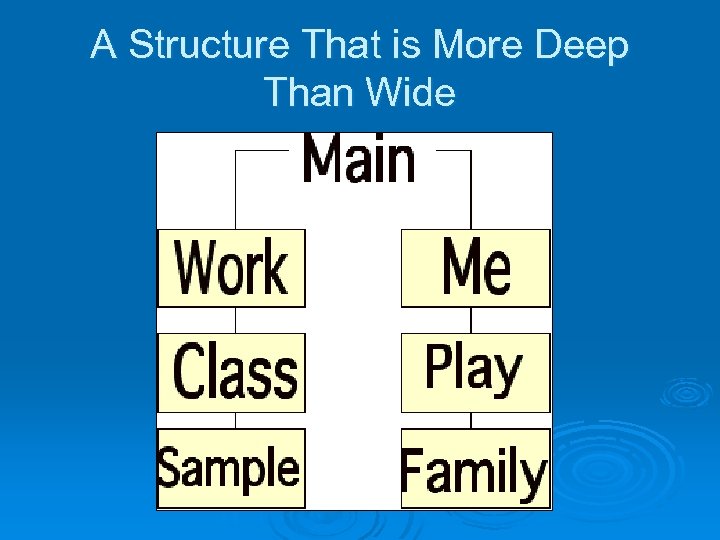 A Structure That is More Deep Than Wide

Main

Work

Class

Sample

Me

Play

Family